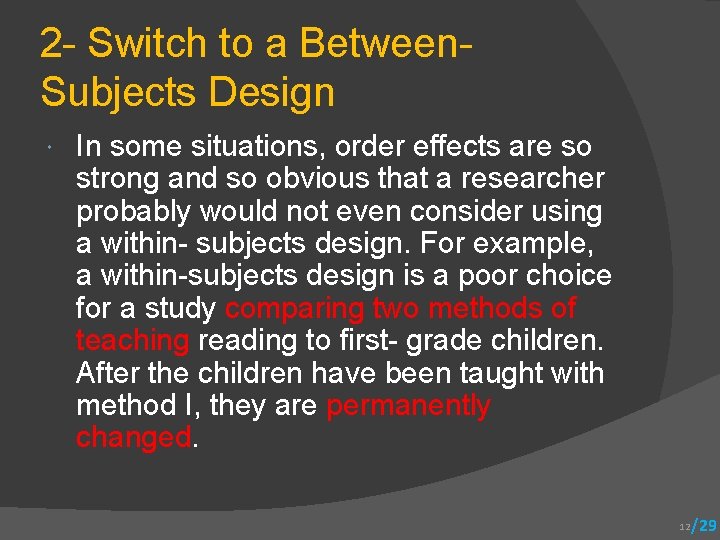 2- Switch to a Between-Subjects Design

In some situations, order effects are so strong and so obvious that a researcher probably would not even consider using a within- subjects design. For example, a within-subjects design is a poor choice for a study comparing two methods of teaching reading to first- grade children. After the children have been taught with method I, they are permanently changed.

12/29